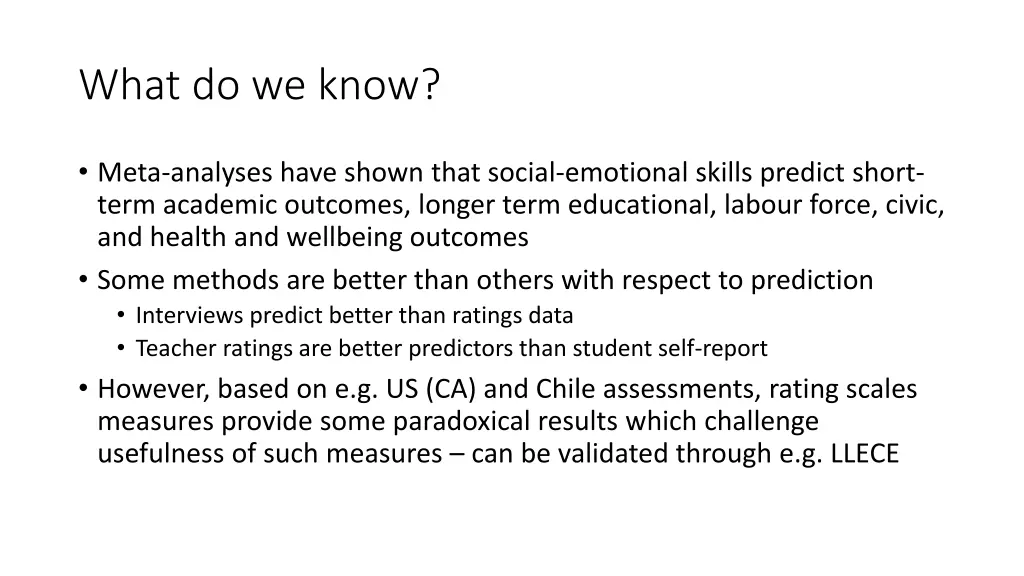 What do we know?

• Meta-analyses have shown that social-emotional skills predict short-term academic outcomes, longer term educational, labour force, civic, and health and wellbeing outcomes
• Some methods are better than others with respect to prediction
  • Interviews predict better than ratings data
  • Teacher ratings are better predictors than student self-report
• However, based on e.g. US (CA) and Chile assessments, rating scales measures provide some paradoxical results which challenge usefulness of such measures – can be validated through e.g. LLECE